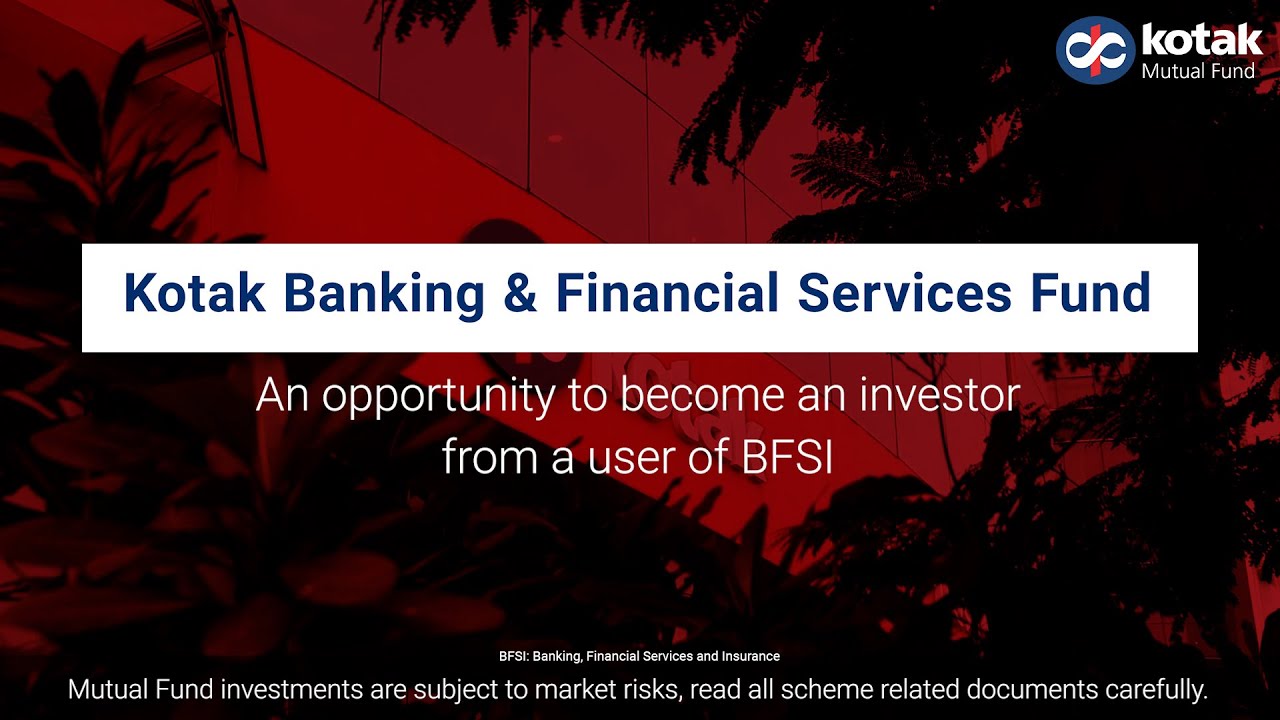 kotak
Mutual Fund

Kotak Banking & Financial Services Fund

An opportunity to become an investor from a user of BFSI

BFSI: Banking, Financial Services and Insurance

Mutual Fund investments are subject to market risks, read all scheme related documents carefully.